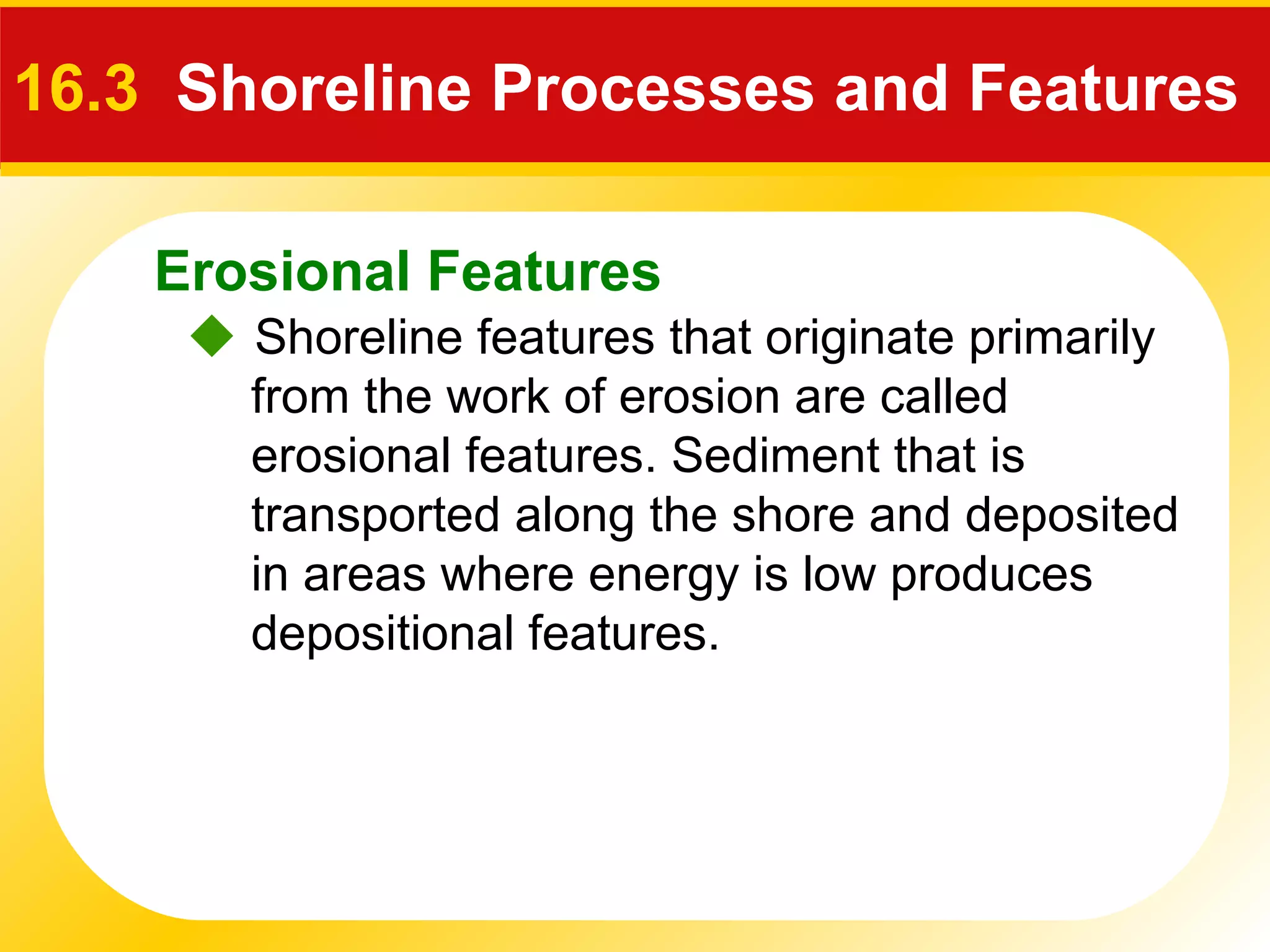 16.3 Shoreline Processes and Features

Erosional Features

◆ Shoreline features that originate primarily from the work of erosion are called erosional features. Sediment that is transported along the shore and deposited in areas where energy is low produces depositional features.